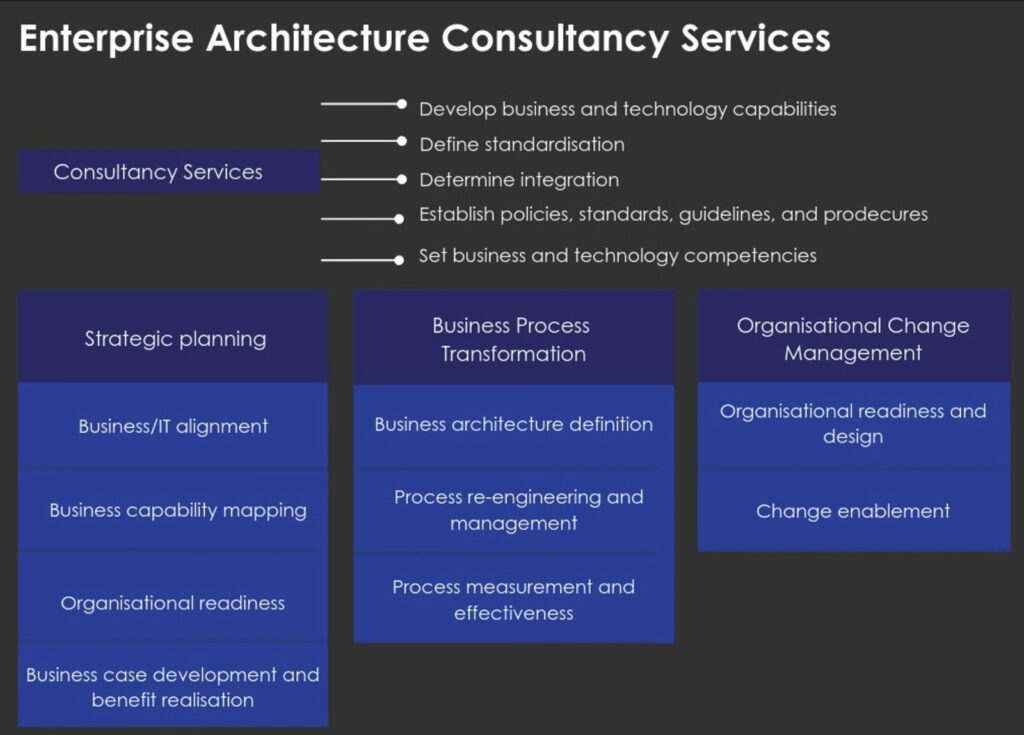 Enterprise Architecture Consultancy Services

Consultancy Services

Develop business and technology capabilities

Define standardisation

Determine integration

Establish policies, standards, guidelines, and prodecures

Set business and technology competencies

Strategic planning

Business/IT alignment

Business capability mapping

Organisational readiness

Business case development and benefit realisation

Business Process Transformation

Business architecture definition

Process re-engineering and management

Process measurement and effectiveness

Organisational Change Management

Organisational readiness and design

Change enablement